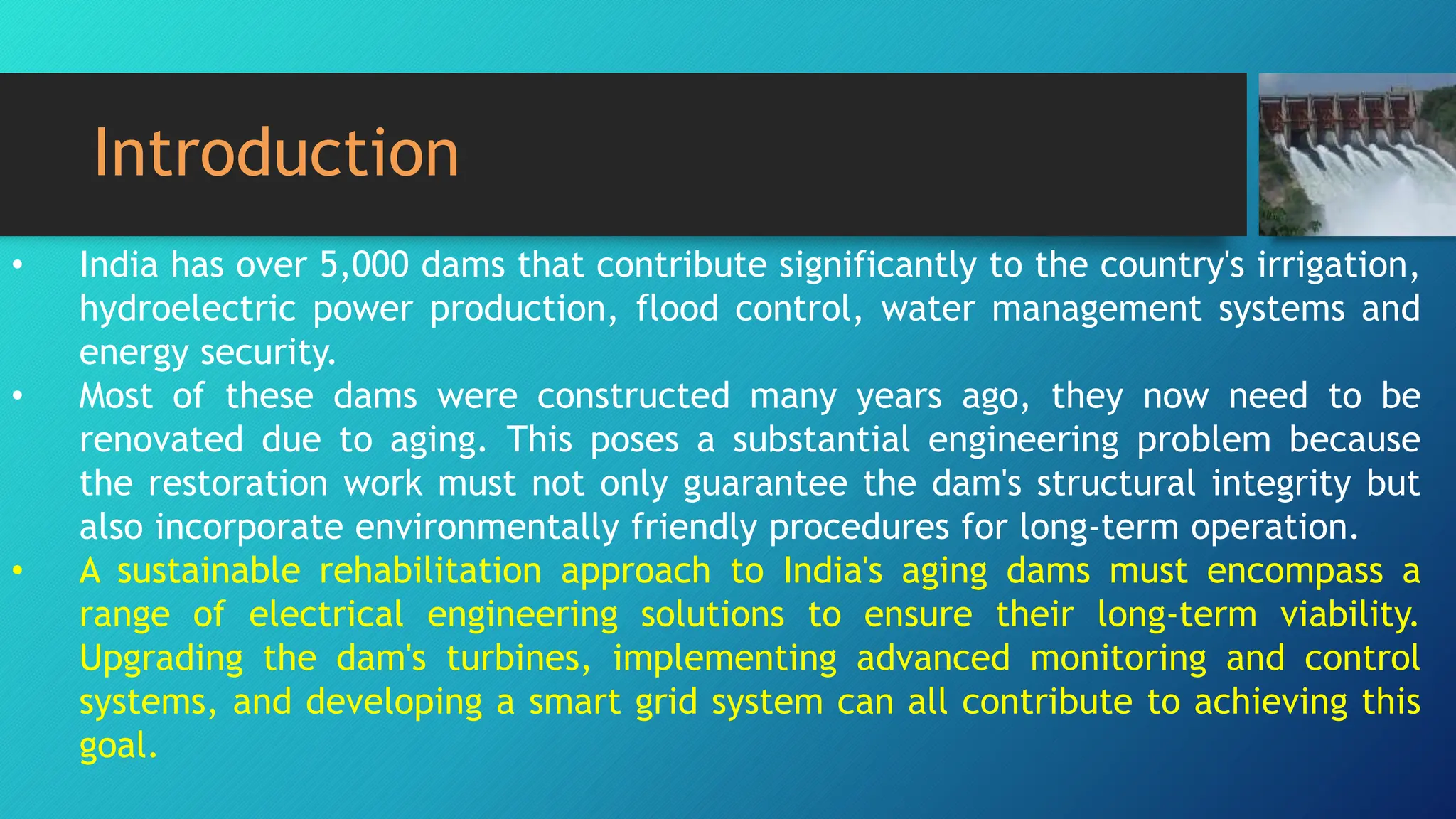 Introduction

• India has over 5,000 dams that contribute significantly to the country's irrigation, hydroelectric power production, flood control, water management systems and energy security.
• Most of these dams were constructed many years ago, they now need to be renovated due to aging. This poses a substantial engineering problem because the restoration work must not only guarantee the dam's structural integrity but also incorporate environmentally friendly procedures for long-term operation.
• A sustainable rehabilitation approach to India's aging dams must encompass a range of electrical engineering solutions to ensure their long-term viability. Upgrading the dam's turbines, implementing advanced monitoring and control systems, and developing a smart grid system can all contribute to achieving this goal.